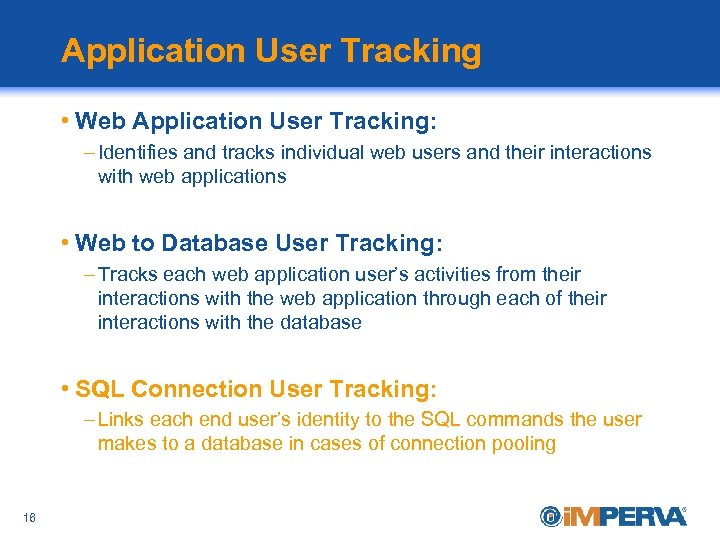 Application User Tracking

• Web Application User Tracking:

– Identifies and tracks individual web users and their interactions with web applications

• Web to Database User Tracking:

– Tracks each web application user's activities from their interactions with the web application through each of their interactions with the database

• SQL Connection User Tracking:

– Links each end user's identity to the SQL commands the user makes to a database in cases of connection pooling

16

iMPERVA®